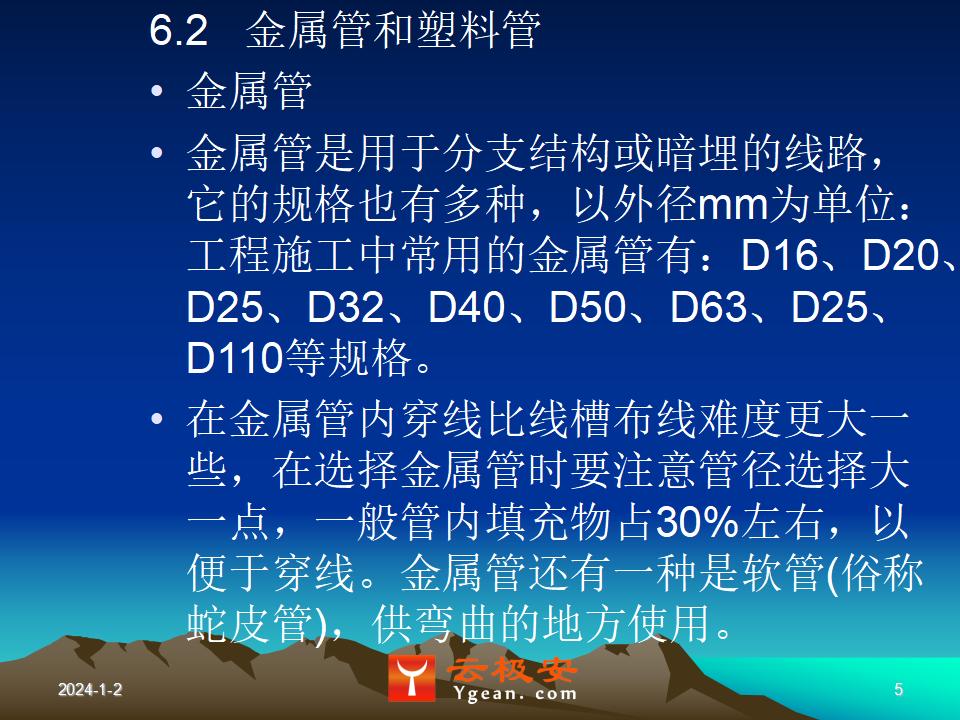 6.2 金属管和塑料管

• 金属管

• 金属管是用于分支结构或暗埋的线路，它的规格也有多种，以外径mm为单位：工程施工中常用的金属管有：D16、D20、D25、D32、D40、D50、D63、D25、D110等规格。

• 在金属管内穿线比线槽布线难度更大一些，在选择金属管时要注意管径选择大一点，一般管内填充物占30%左右，以便于穿线。金属管还有一种是软管(俗称蛇皮管)，供弯曲的地方使用。

2024-1-2

云极安
Ygean.com

5